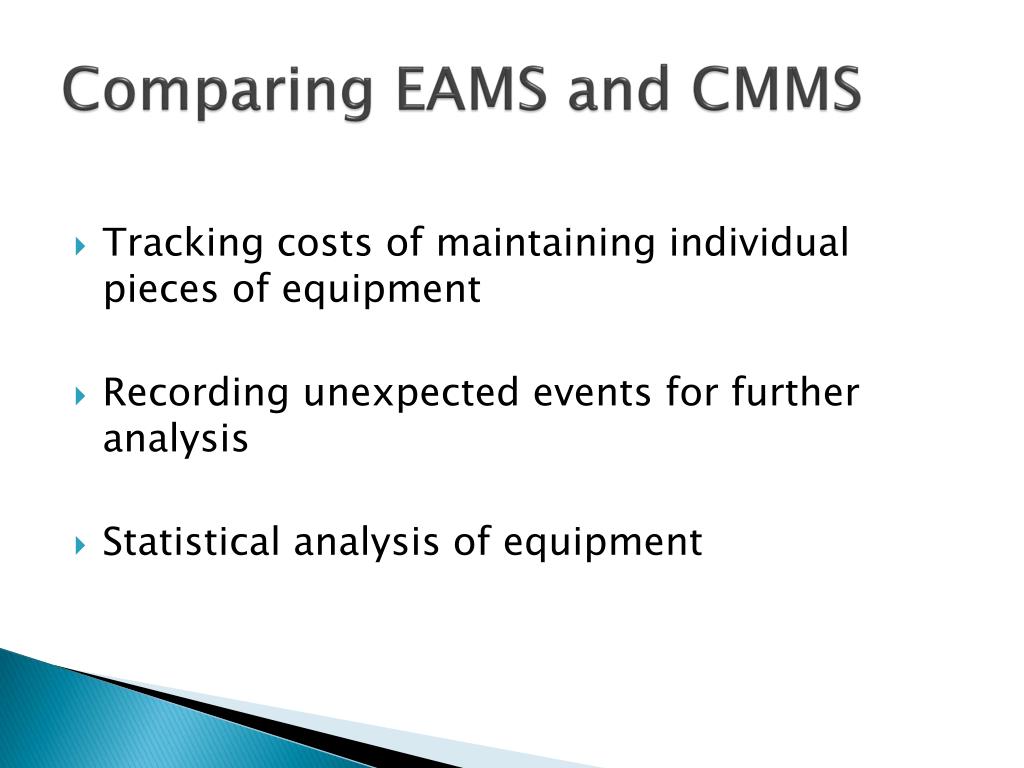 Comparing EAMS and CMMS

Tracking costs of maintaining individual pieces of equipment

Recording unexpected events for further analysis

Statistical analysis of equipment